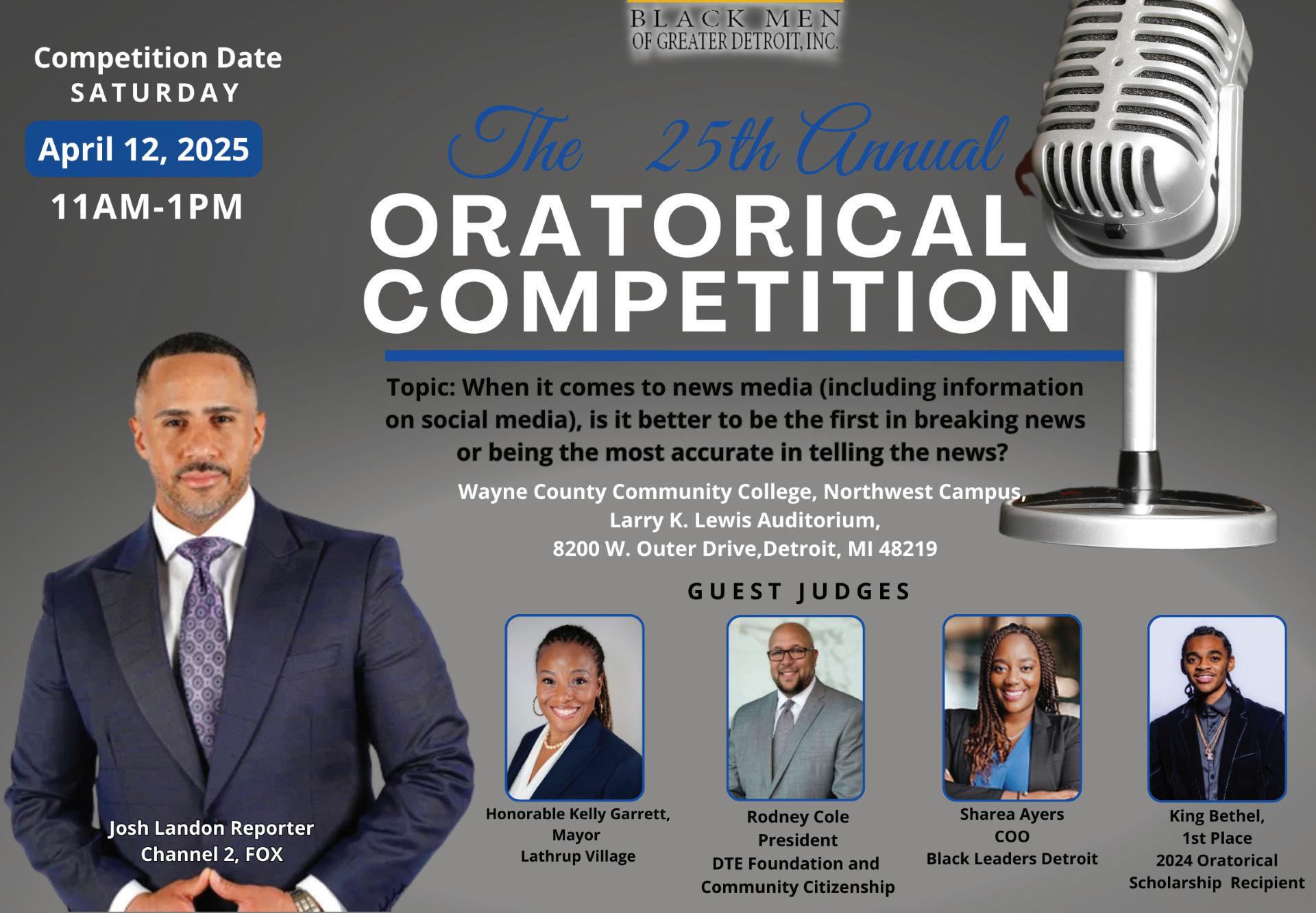 BLACK MEN
OF GREATER DETROIT, INC.

Competition Date
SATURDAY
April 12, 2025
11AM-1PM

The 25th Annual
ORATORICAL
COMPETITION

Topic: When it comes to news media (including information on social media), is it better to be the first in breaking news or being the most accurate in telling the news?

Wayne County Community College, Northwest Campus,
Larry K. Lewis Auditorium,
8200 W. Outer Drive,Detroit, MI 48219

GUEST JUDGES

Josh Landon Reporter
Channel 2, FOX

Honorable Kelly Garrett,
Mayor
Lathrup Village

Rodney Cole
President
DTE Foundation and
Community Citizenship

Sharea Ayers
COO
Black Leaders Detroit

King Bethel,
1st Place
2024 Oratorical
Scholarship Recipient